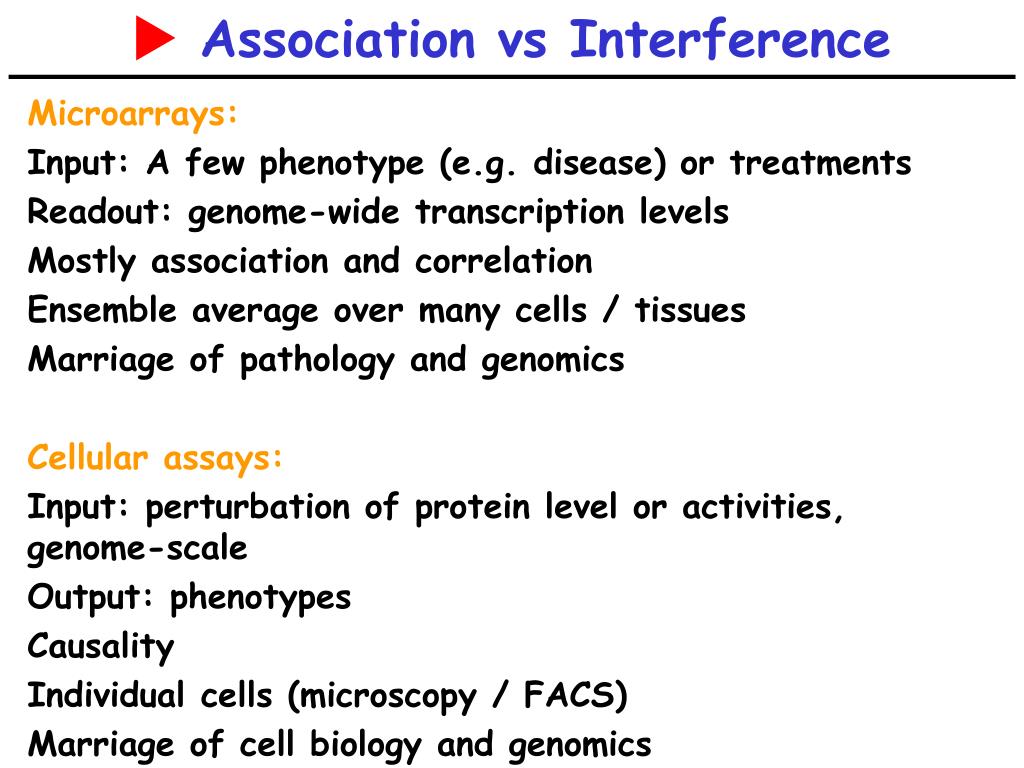 Association vs Interference

Microarrays:
Input: A few phenotype (e.g. disease) or treatments
Readout: genome-wide transcription levels
Mostly association and correlation
Ensemble average over many cells / tissues
Marriage of pathology and genomics

Cellular assays:
Input: perturbation of protein level or activities, genome-scale
Output: phenotypes
Causality
Individual cells (microscopy / FACS)
Marriage of cell biology and genomics